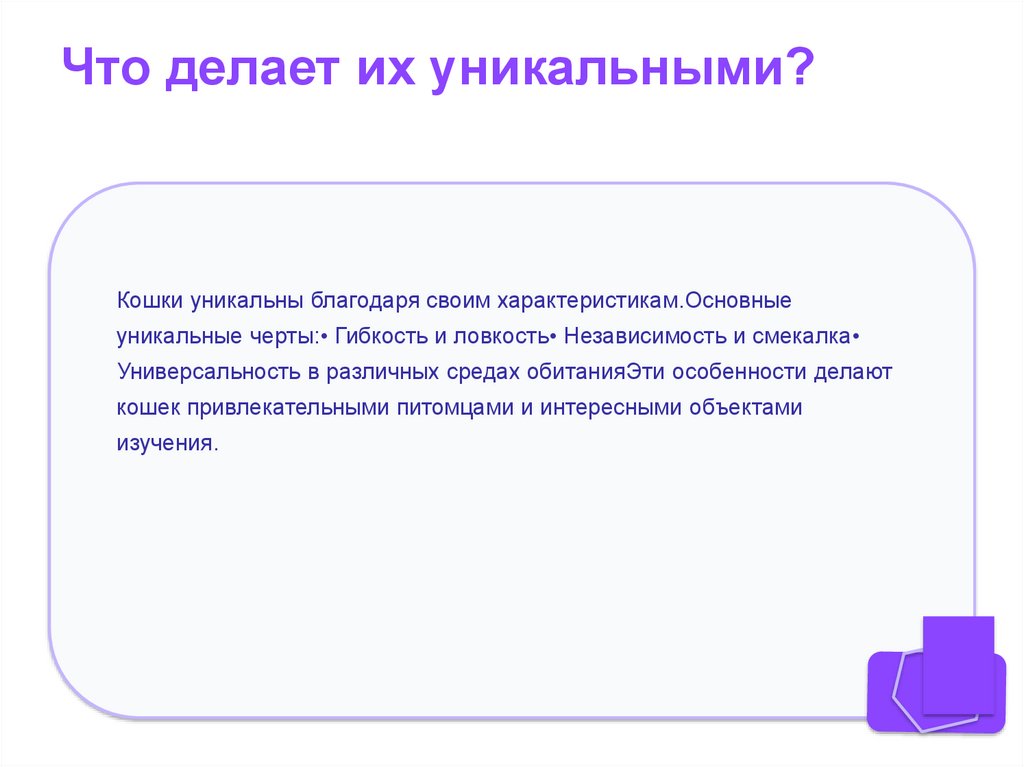 Что делает их уникальными?

Кошки уникальны благодаря своим характеристикам.Основные уникальные черты:• Гибкость и ловкость• Независимость и смекалка• Универсальность в различных средах обитанияЭти особенности делают кошек привлекательными питомцами и интересными объектами изучения.